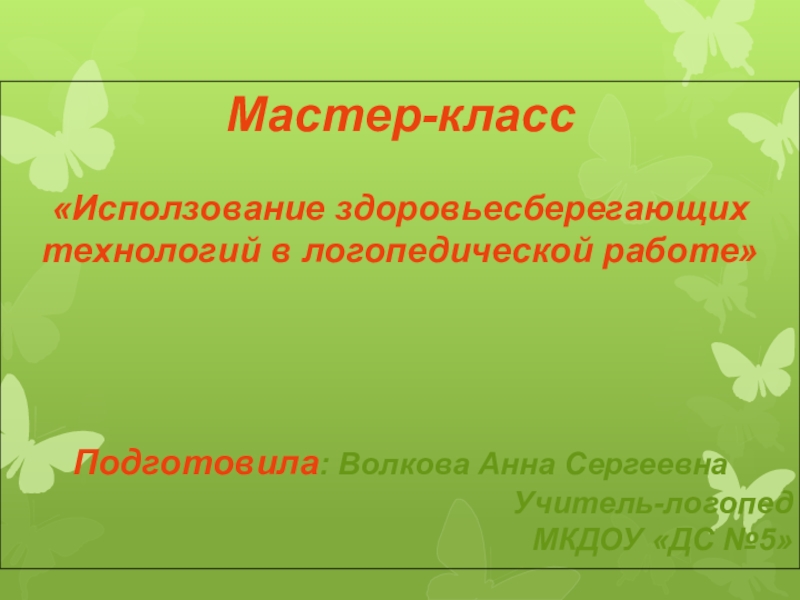 Мастер-класс

«Исползование здоровьесберегающих технологий в логопедической работе»

Подготовила: Волкова Анна Сергеевна
Учитель-логопед
МКДОУ «ДС №5»